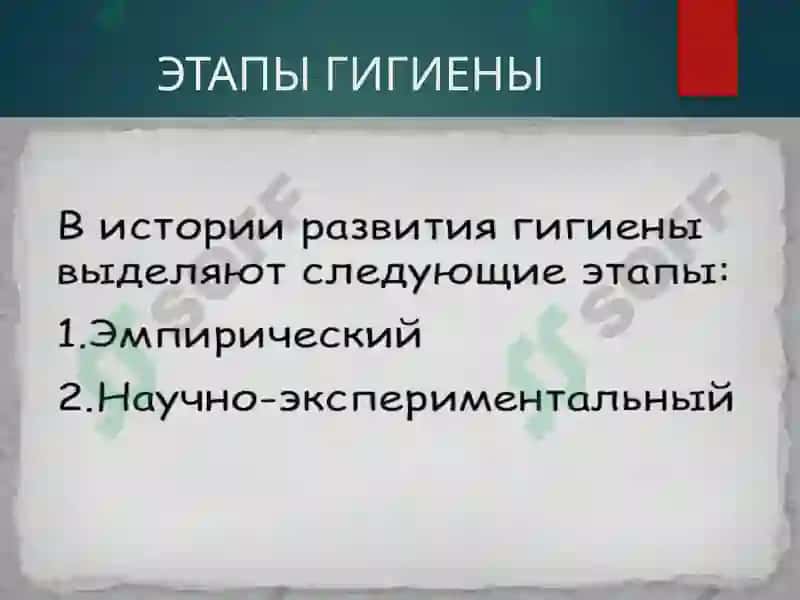 ЭТАПЫ ГИГИЕНЫ

В истории развития гигиены выделяют следующие этапы:

1.Эмпирический

2.Научно-экспериментальный

SOFF SOFF